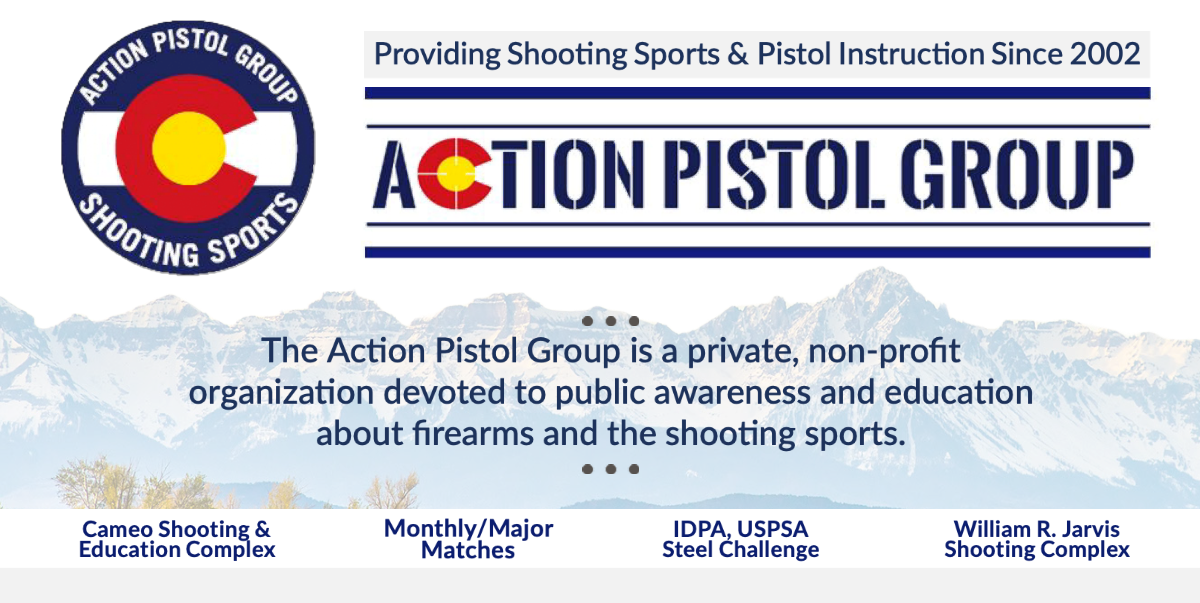 ACTION PISTOL GROUP
SHOOTING SPORTS

Providing Shooting Sports & Pistol Instruction Since 2002

ACTION PISTOL GROUP

The Action Pistol Group is a private, non-profit organization devoted to public awareness and education about firearms and the shooting sports.

Cameo Shooting & Education Complex

Monthly/Major Matches

IDPA, USPSA Steel Challenge

William R. Jarvis Shooting Complex